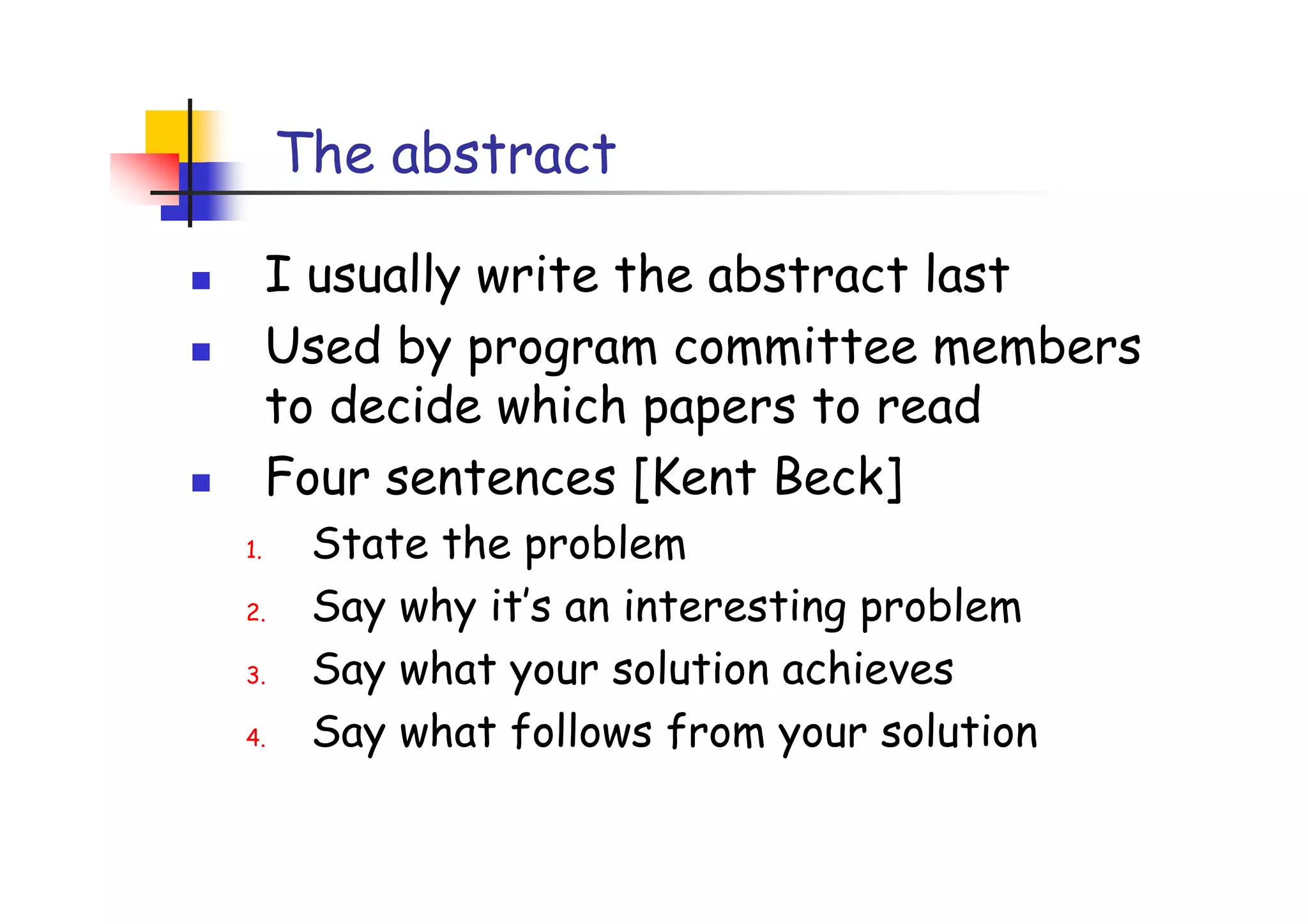 The abstract

- I usually write the abstract last
- Used by program committee members to decide which papers to read
- Four sentences [Kent Beck]

1. State the problem
2. Say why it's an interesting problem
3. Say what your solution achieves
4. Say what follows from your solution